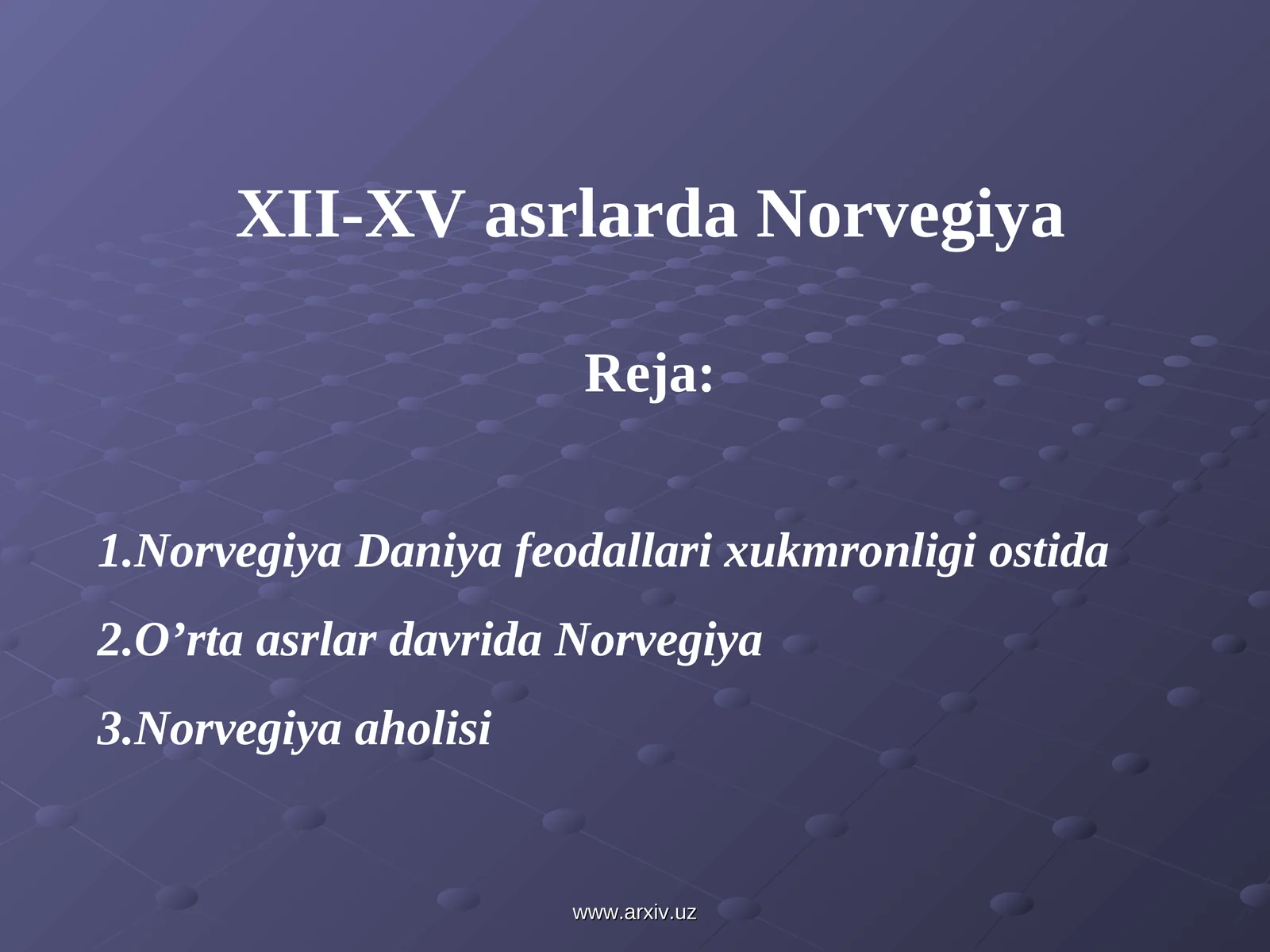 XII-XV asrlarda Norvegiya

Reja:

1.Norvegiya Daniya feodallari xukmronligi ostida

2.O’rta asrlar davrida Norvegiya

3.Norvegiya aholisi

www.arxiv.uz